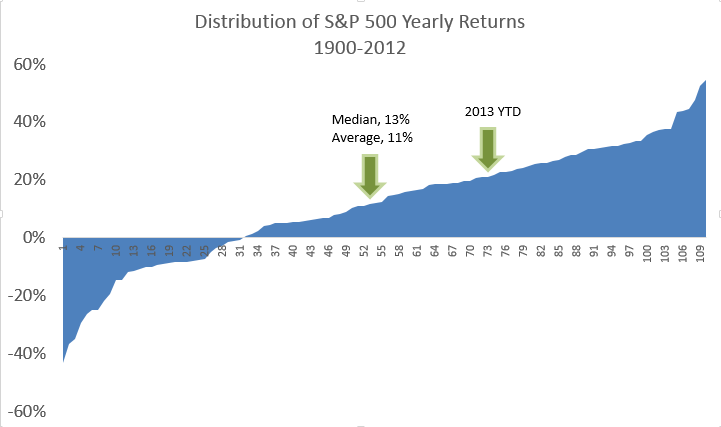 Distribution of S&P 500 Yearly Returns
1900-2012

60%
40%
20%
0%
-20%
-40%
-60%

Median, 13%
Average, 11%

2013 YTD

1 4 7 10 13 16 19 22 25 28 31 34 37 40 43 46 49 52 55 58 61 64 67 70 73 76 79 82 85 88 91 94 97 100 103 106 109